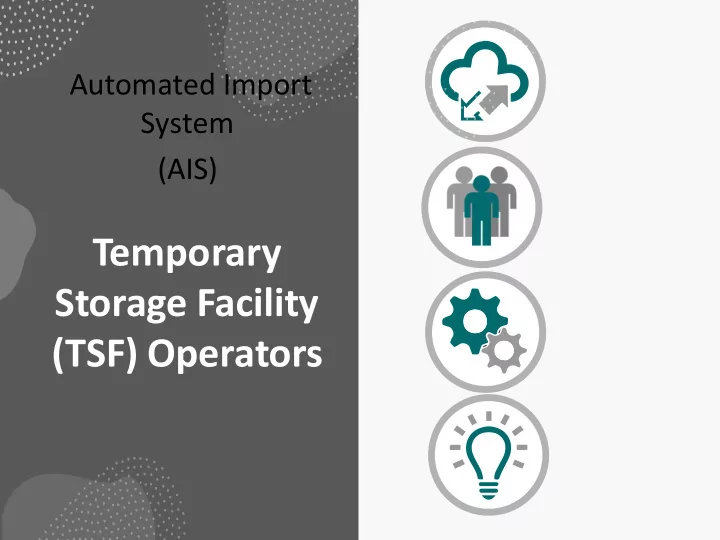 Automated Import System
(AIS)

Temporary Storage Facility (TSF) Operators